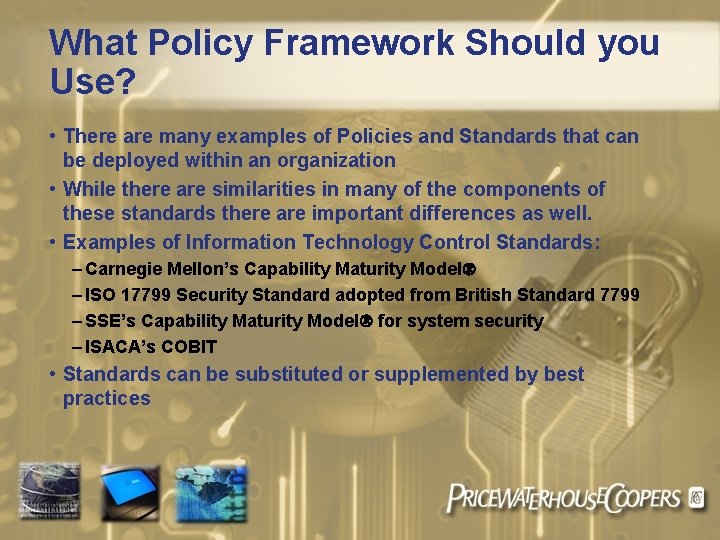 What Policy Framework Should you Use?

• There are many examples of Policies and Standards that can be deployed within an organization

• While there are similarities in many of the components of these standards there are important differences as well.

• Examples of Information Technology Control Standards:

– Carnegie Mellon's Capability Maturity Model®

– ISO 17799 Security Standard adopted from British Standard 7799

– SSE's Capability Maturity Model® for system security

– ISACA's COBIT

• Standards can be substituted or supplemented by best practices

PRICEWATERHOUSECOOPERS